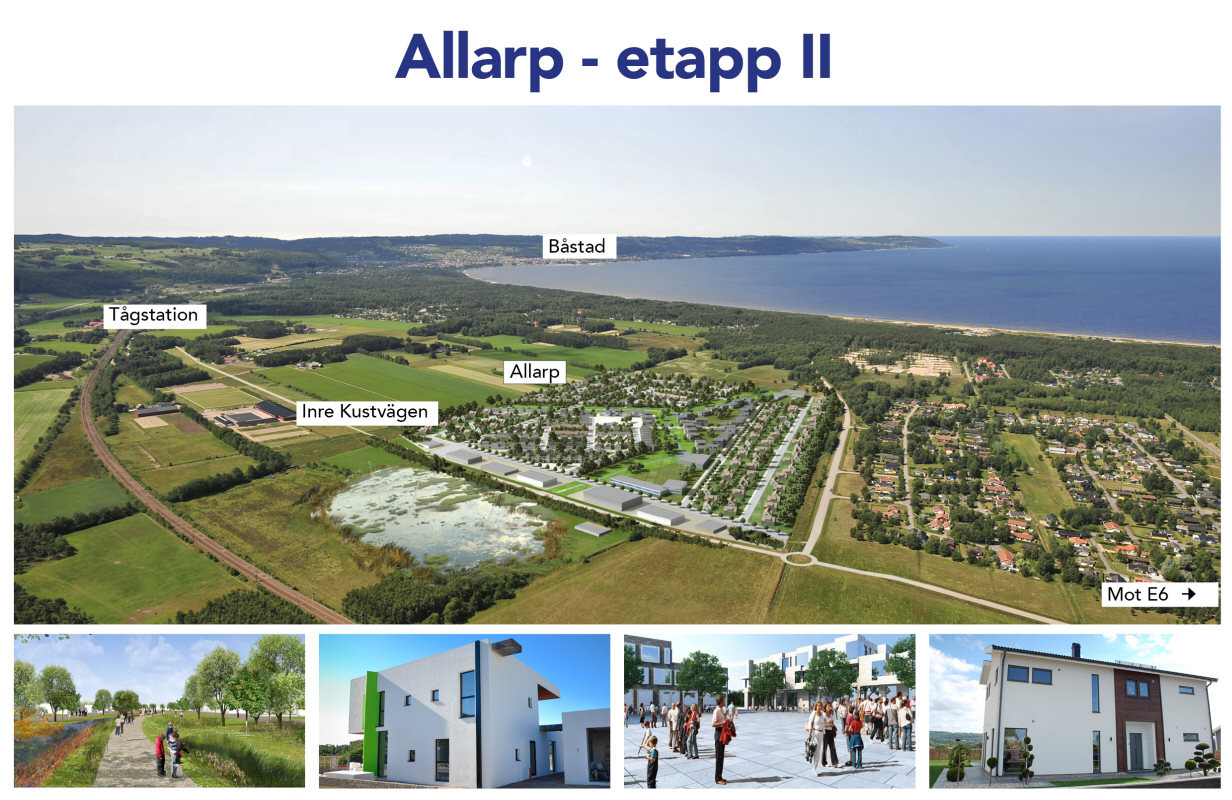 Allarp - etapp II

Båstad

Tågstation

Allarp

Inre Kustvägen

Mot E6 →